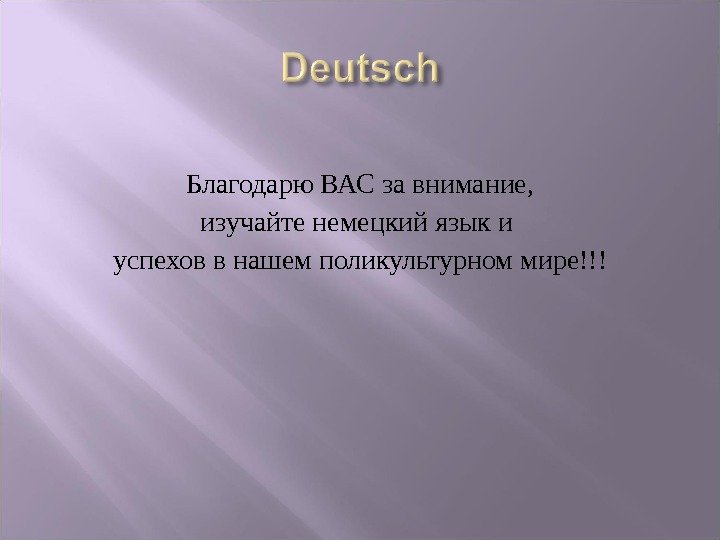 Deutsch

Благодарю ВАС за внимание,
изучайте немецкий язык и
успехов в нашем поликультурном мире!!!